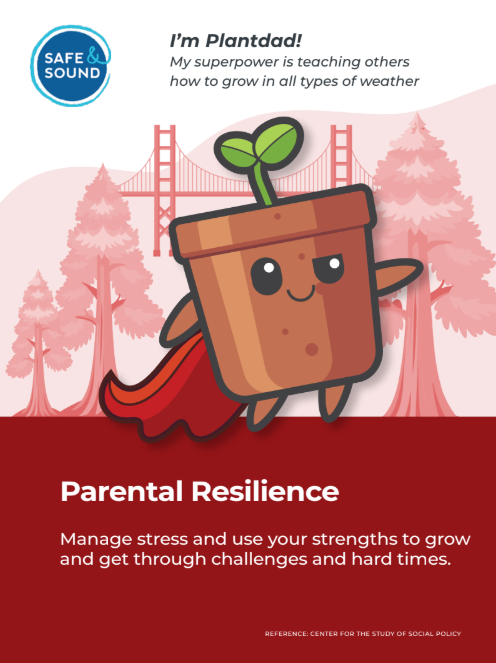 SAFE & SOUND

I'm Plantdad!
My superpower is teaching others how to grow in all types of weather

Parental Resilience

Manage stress and use your strengths to grow and get through challenges and hard times.

REFERENCE: CENTER FOR THE STUDY OF SOCIAL POLICY